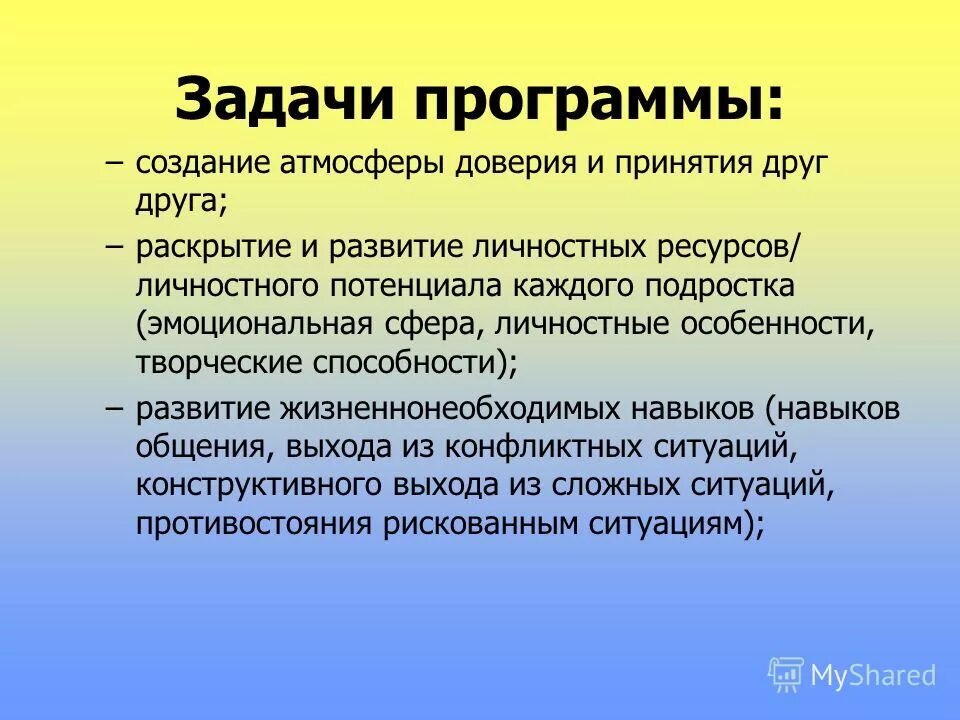 Задачи программы:

– создание атмосферы доверия и принятия друг друга;

– раскрытие и развитие личностных ресурсов/ личностного потенциала каждого подростка (эмоциональная сфера, личностные особенности, творческие способности);

– развитие жизненнонеобходимых навыков (навыков общения, выхода из конфликтных ситуаций, конструктивного выхода из сложных ситуаций, противостояния рискованным ситуациям);

MyShared